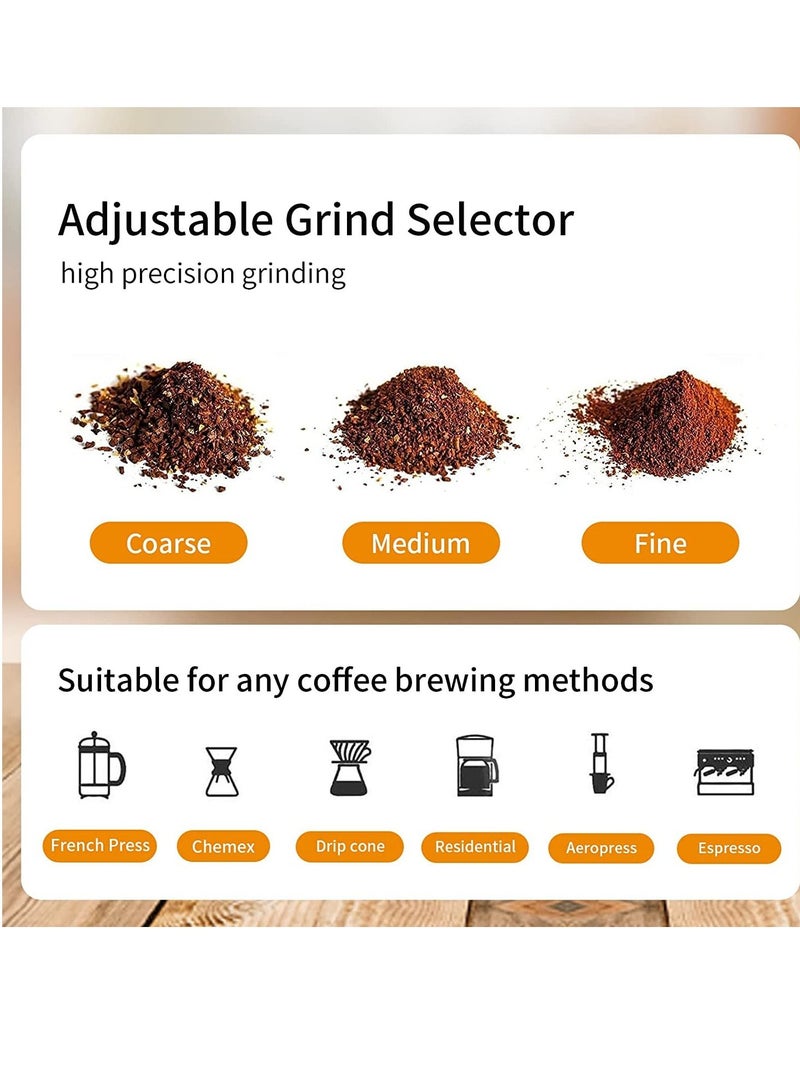 Adjustable Grind Selector
high precision grinding

Coarse
Medium
Fine

Suitable for any coffee brewing methods

French Press
Chemex
Drip cone
Residential
Aeropress
Espresso